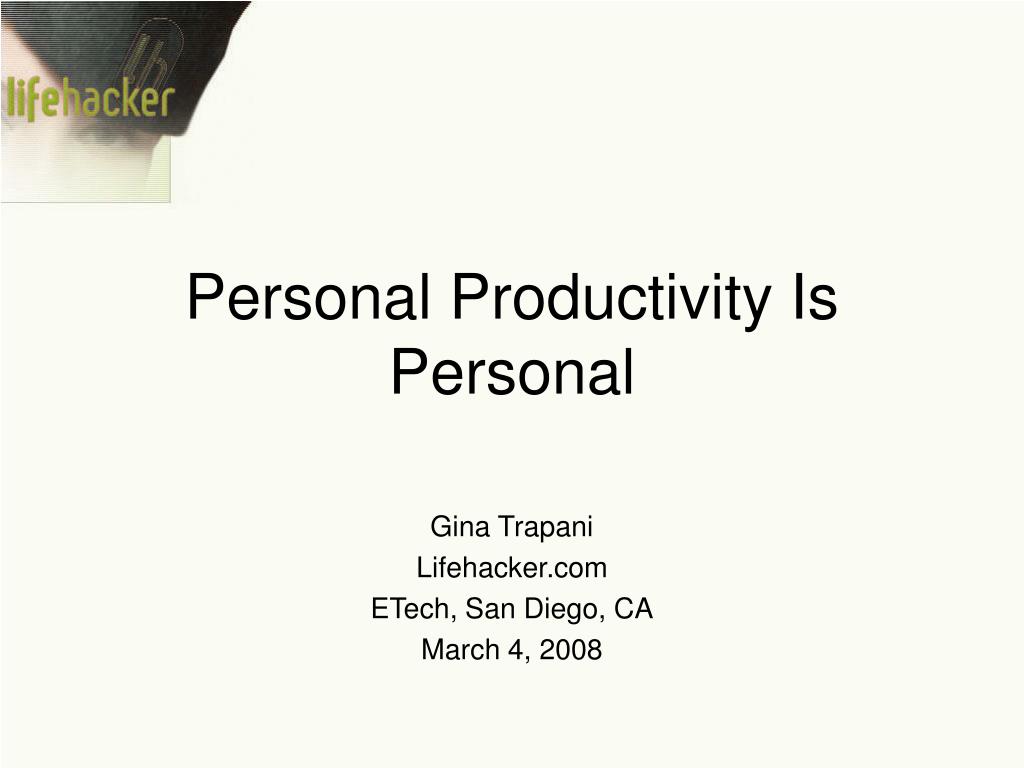 lifehacker

lh

Personal Productivity Is Personal

Gina Trapani
Lifehacker.com
ETech, San Diego, CA
March 4, 2008